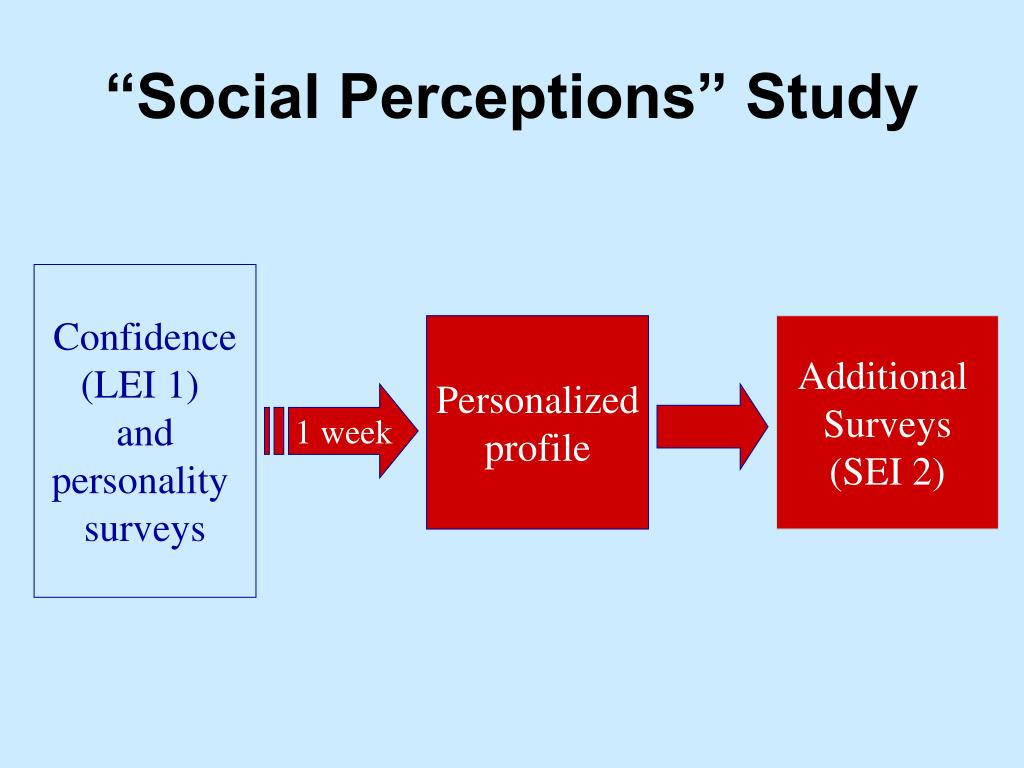 “Social Perceptions” Study

Confidence (LEI 1) and personality surveys

1 week

Personalized profile

Additional Surveys (SEI 2)